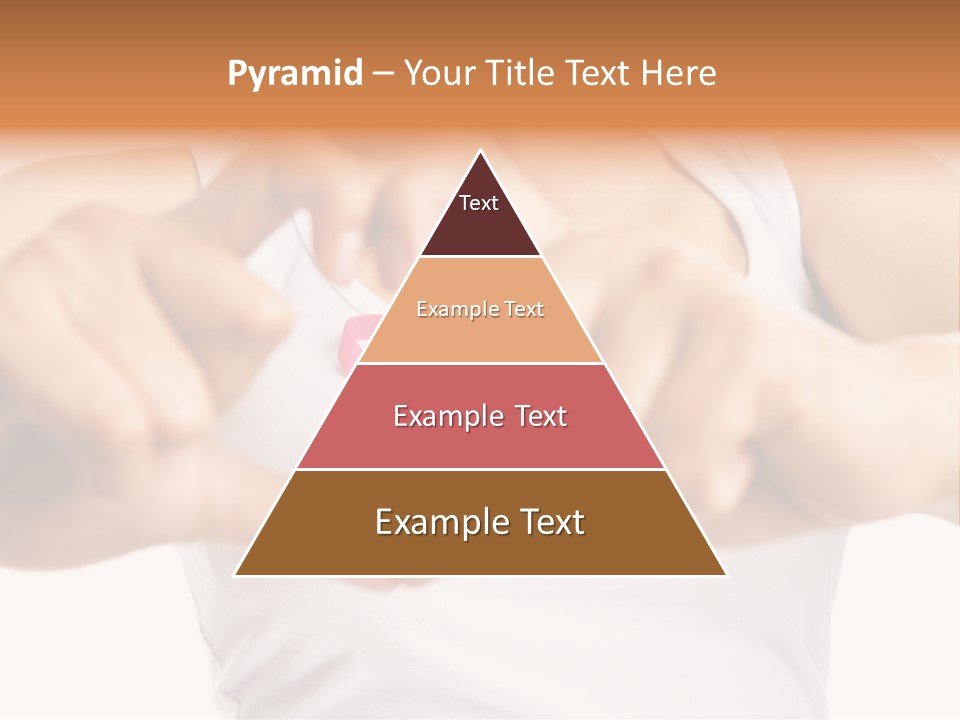 Pyramid – Your Title Text Here

Text

Example Text

Example Text

Example Text